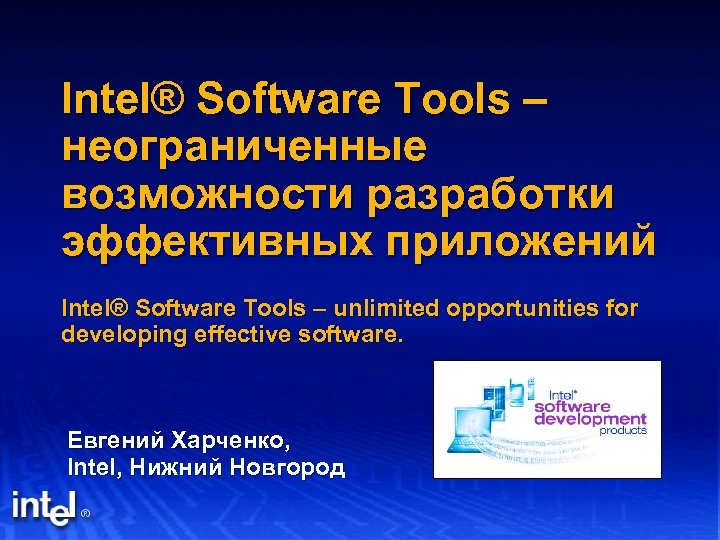 Intel® Software Tools – неограниченные возможности разработки эффективных приложений

Intel® Software Tools – unlimited opportunities for developing effective software.

Intel® software development products

Евгений Харченко,
Intel, Нижний Новгород

intel®